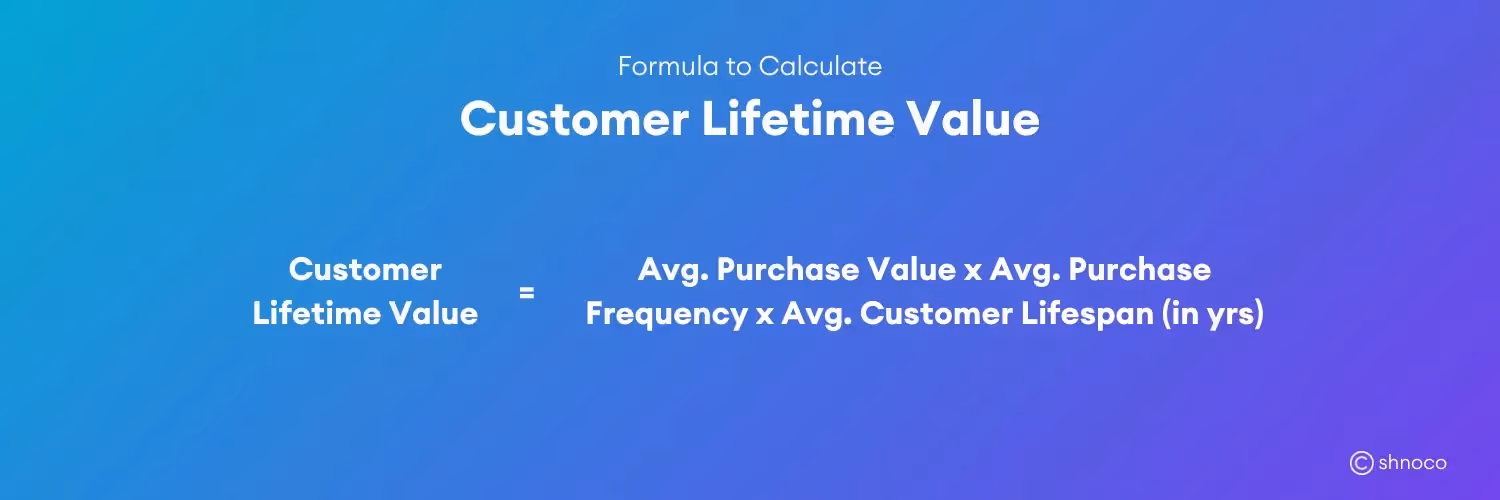 Formula to Calculate
Customer Lifetime Value

Customer Lifetime Value = Avg. Purchase Value x Avg. Purchase Frequency x Avg. Customer Lifespan (in yrs)

shnoco